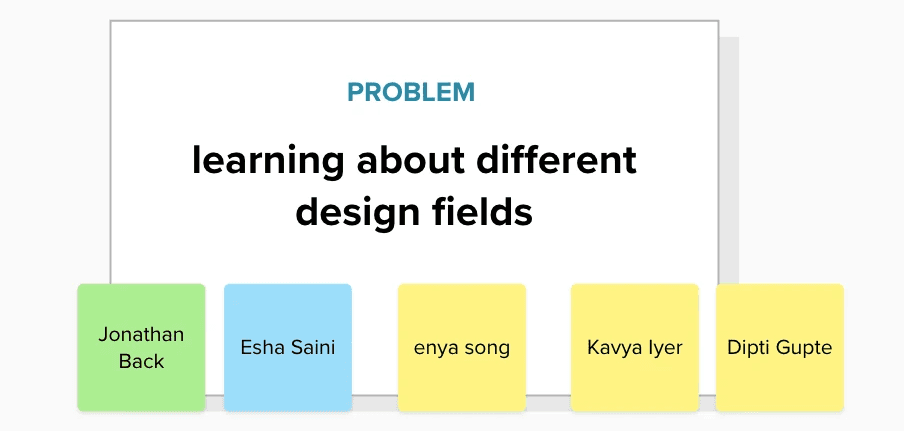 PROBLEM

learning about different design fields

Jonathan Back

Esha Saini

enya song

Kavya Iyer

Dipti Gupte